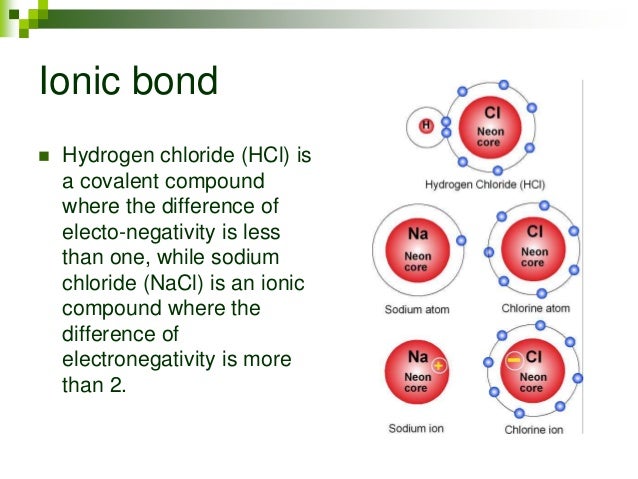 Ionic bond

Hydrogen chloride (HCl) is a covalent compound where the difference of electo-negativity is less than one, while sodium chloride (NaCl) is an ionic compound where the difference of electronegativity is more than 2.

H

Cl
Neon core

Hydrogen Chloride (HCl)

Na
Neon core

Cl
Neon core

Sodium atom

Chlorine atom

Na
+
Neon core

−
Cl
Neon core

Sodium ion

Chlorine ion